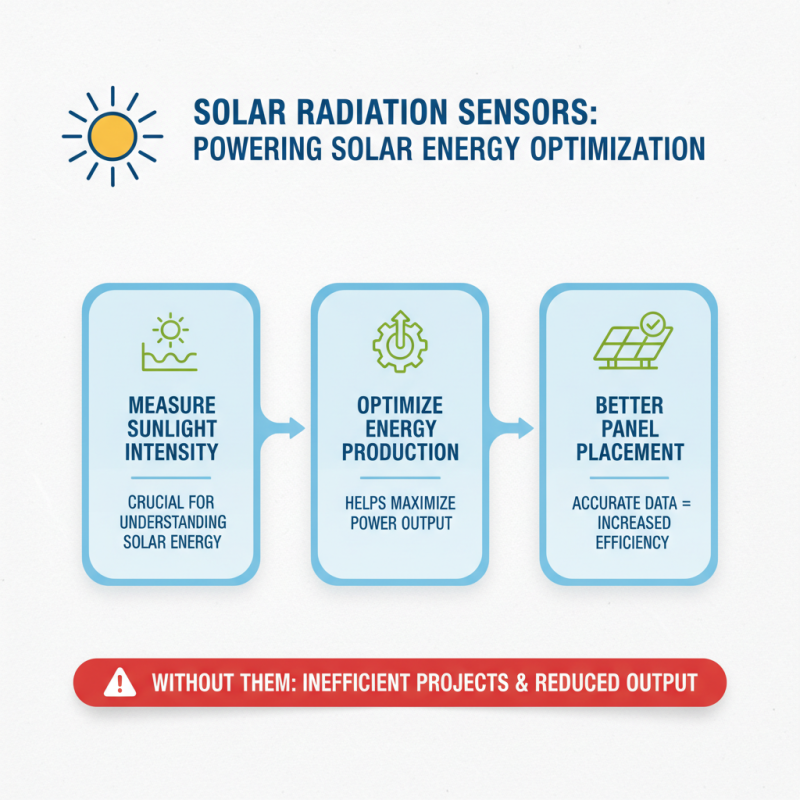 SOLAR RADIATION SENSORS:
POWERING SOLAR ENERGY OPTIMIZATION

MEASURE SUNLIGHT INTENSITY

CRUCIAL FOR UNDERSTANDING SOLAR ENERGY

OPTIMIZE ENERGY PRODUCTION

HELPS MAXIMIZE POWER OUTPUT

BETTER PANEL PLACEMENT

ACCURATE DATA = INCREASED EFFICIENCY

WITHOUT THEM: INEFFICIENT PROJECTS & REDUCED OUTPUT